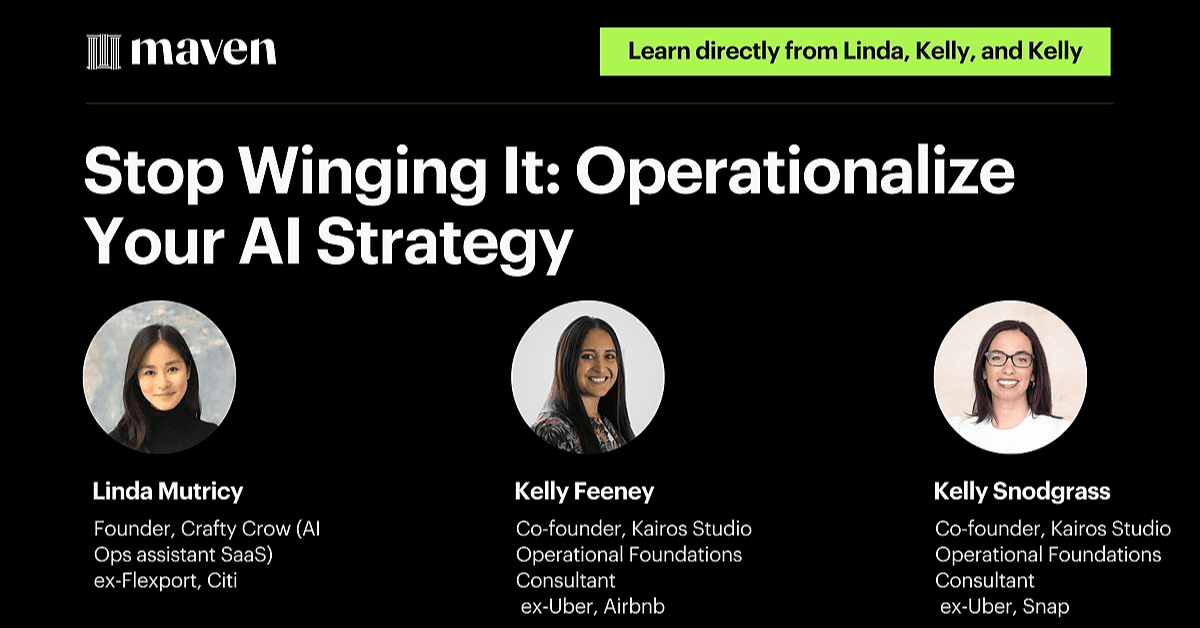 maven

Learn directly from Linda, Kelly, and Kelly

Stop Winging It: Operationalize Your AI Strategy

Linda Mutricy

Founder, Crafty Crow (AI Ops assistant SaaS)
ex-Flexport, Citi

Kelly Feeney

Co-founder, Kairos Studio
Operational Foundations Consultant
ex-Uber, Airbnb

Kelly Snodgrass

Co-founder, Kairos Studio
Operational Foundations Consultant
ex-Uber, Snap